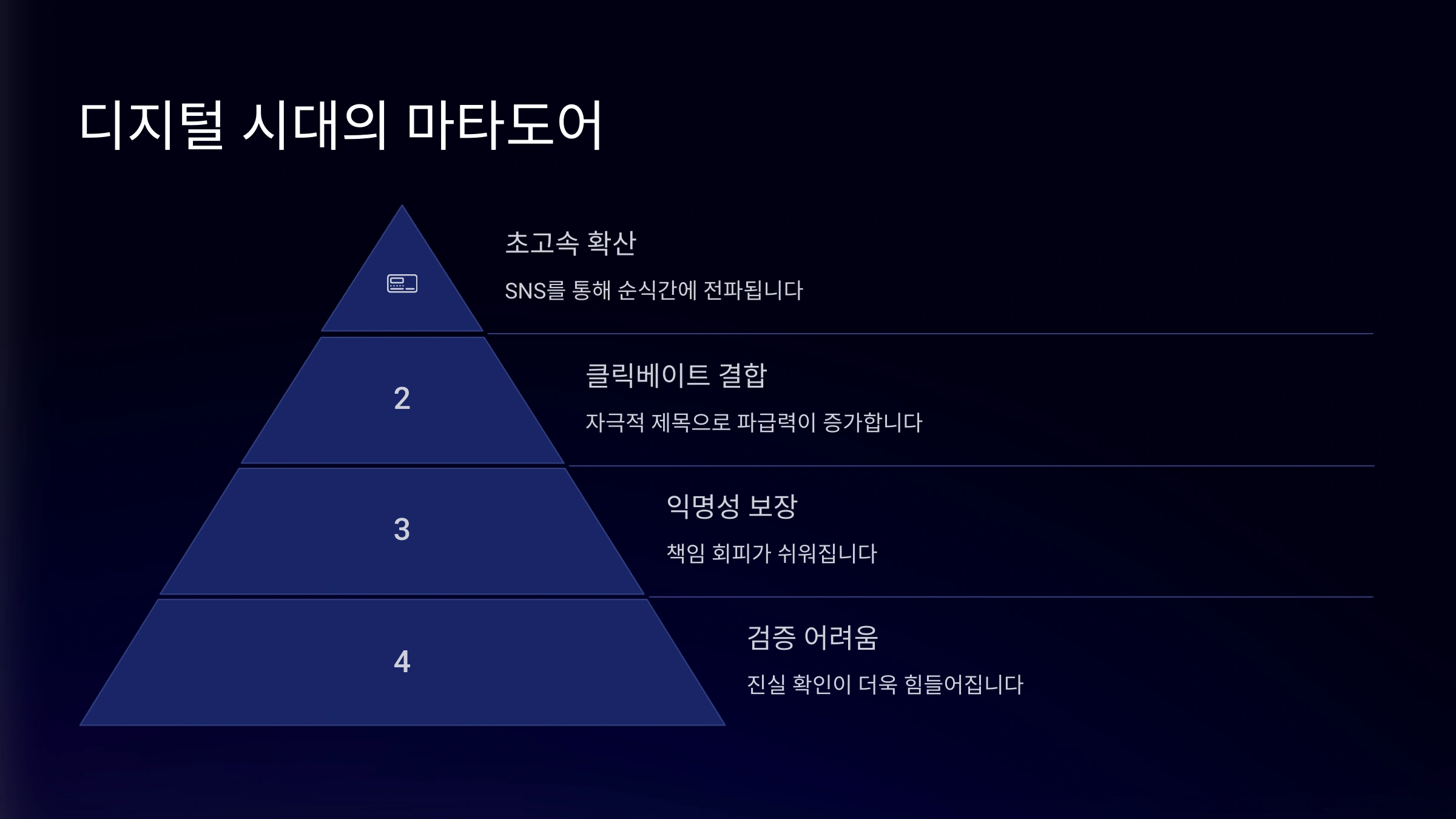 디지털 시대의 마타도어

초고속 확산

SNS를 통해 순식간에 전파됩니다

2

클릭베이트 결합

자극적 제목으로 파급력이 증가합니다

3

익명성 보장

책임 회피가 쉬워집니다

4

검증 어려움

진실 확인이 더욱 힘들어집니다